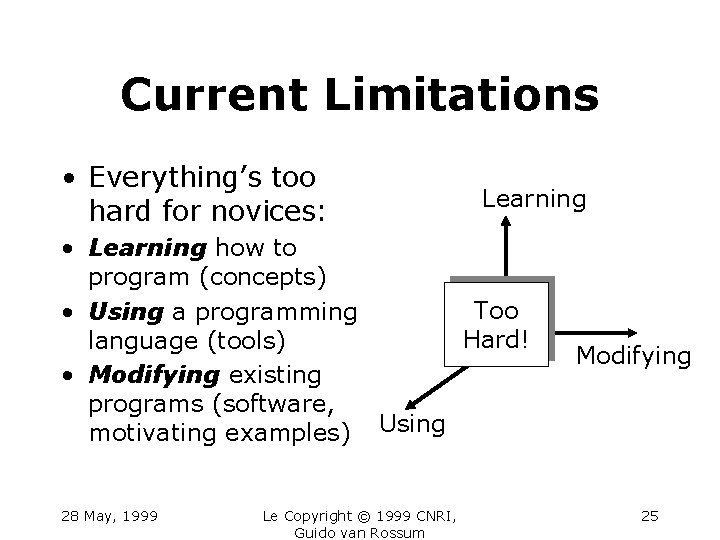 Current Limitations

• Everything's too hard for novices:
• Learning how to program (concepts)
• Using a programming language (tools)
• Modifying existing programs (software, motivating examples)

Learning

Too Hard!

Modifying

Using

28 May, 1999

Le Copyright © 1999 CNRI, Guido van Rossum

25